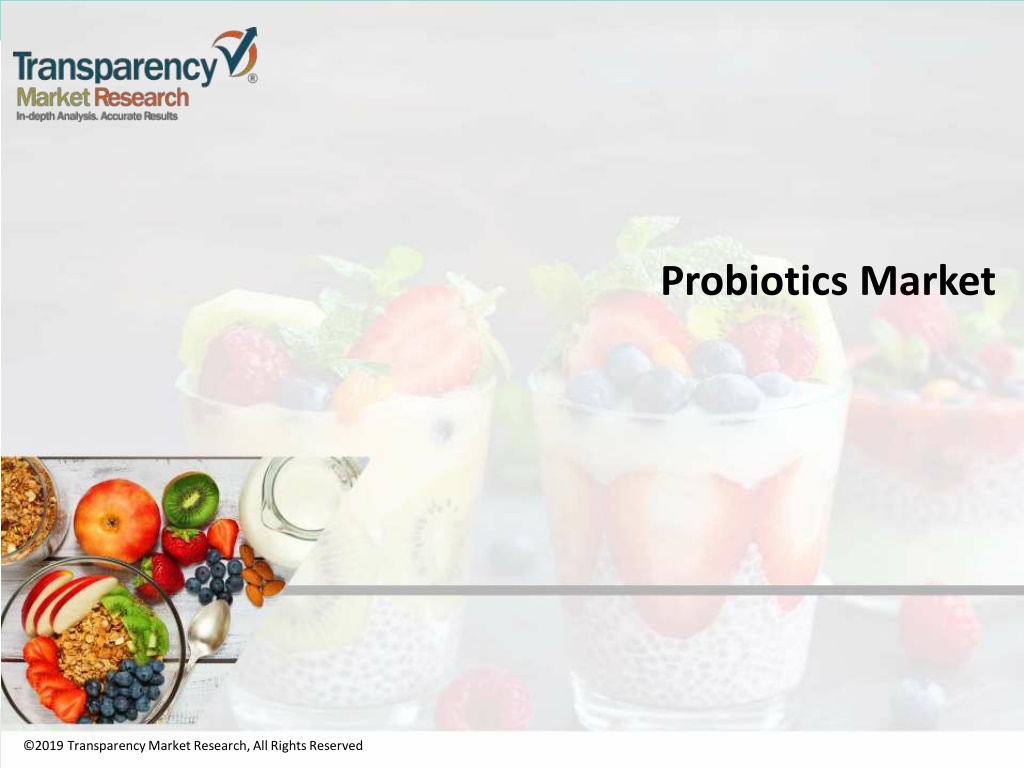 Transparency®
Market Research
In-depth Analysis. Accurate Results

Probiotics Market

©2019 Transparency Market Research, All Rights Reserved